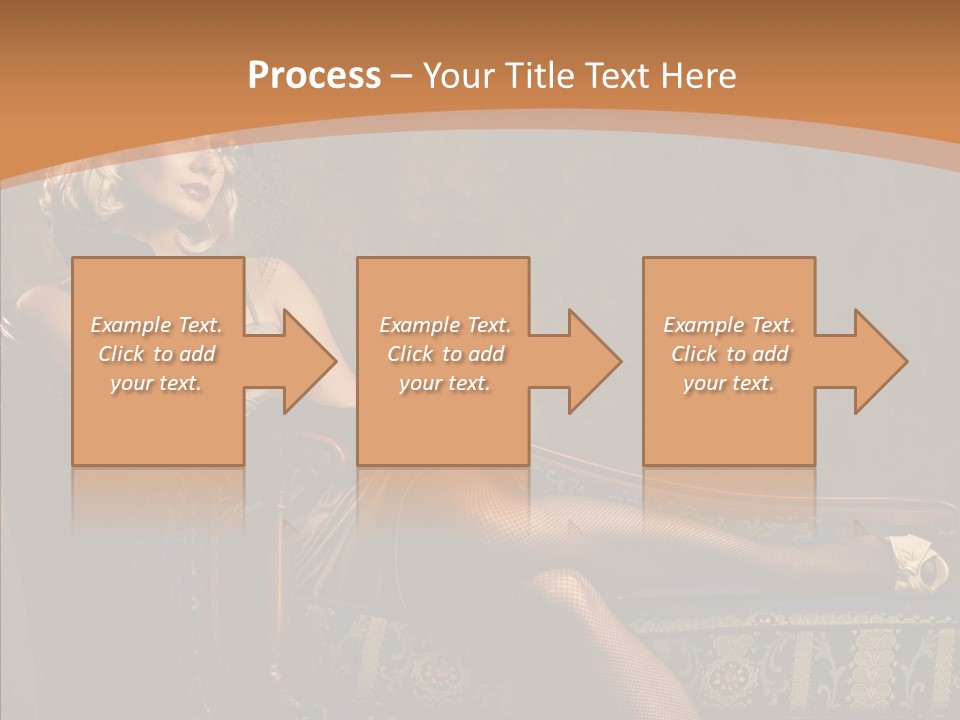 Process – Your Title Text Here

Example Text. Click to add your text.

Example Text. Click to add your text.

Example Text. Click to add your text.